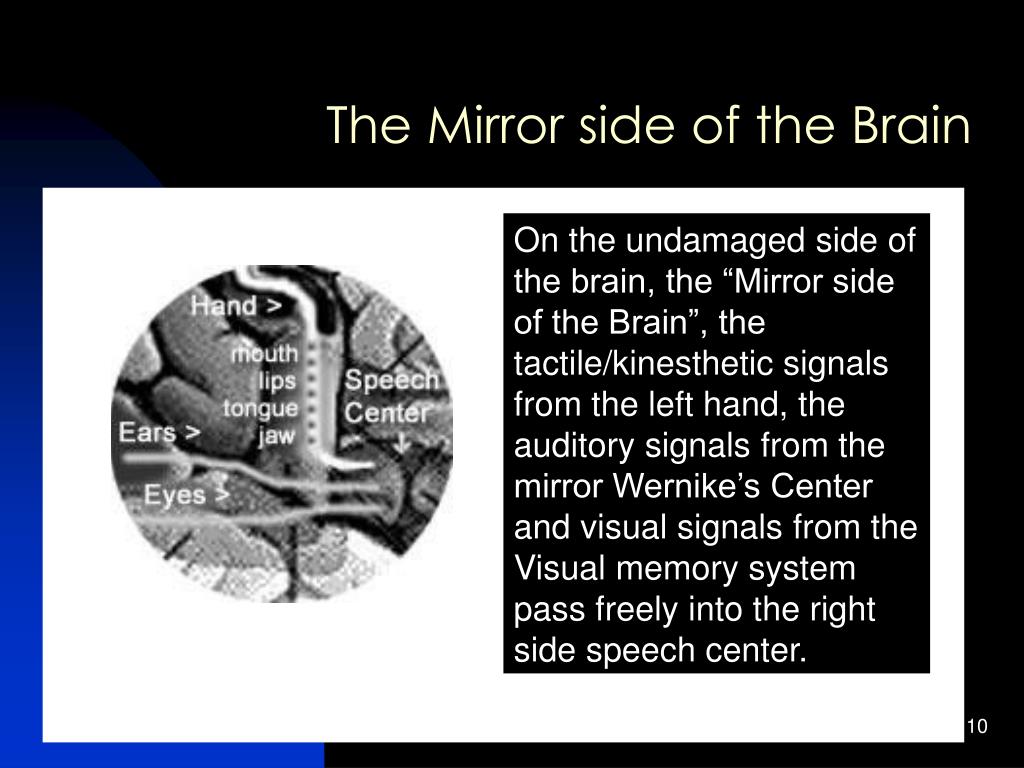 The Mirror side of the Brain

Hand >
mouth
lips
tongue
jaw
Speech Center
Ears >
Eyes >

On the undamaged side of the brain, the “Mirror side of the Brain”, the tactile/kinesthetic signals from the left hand, the auditory signals from the mirror Wernike’s Center and visual signals from the Visual memory system pass freely into the right side speech center.

10